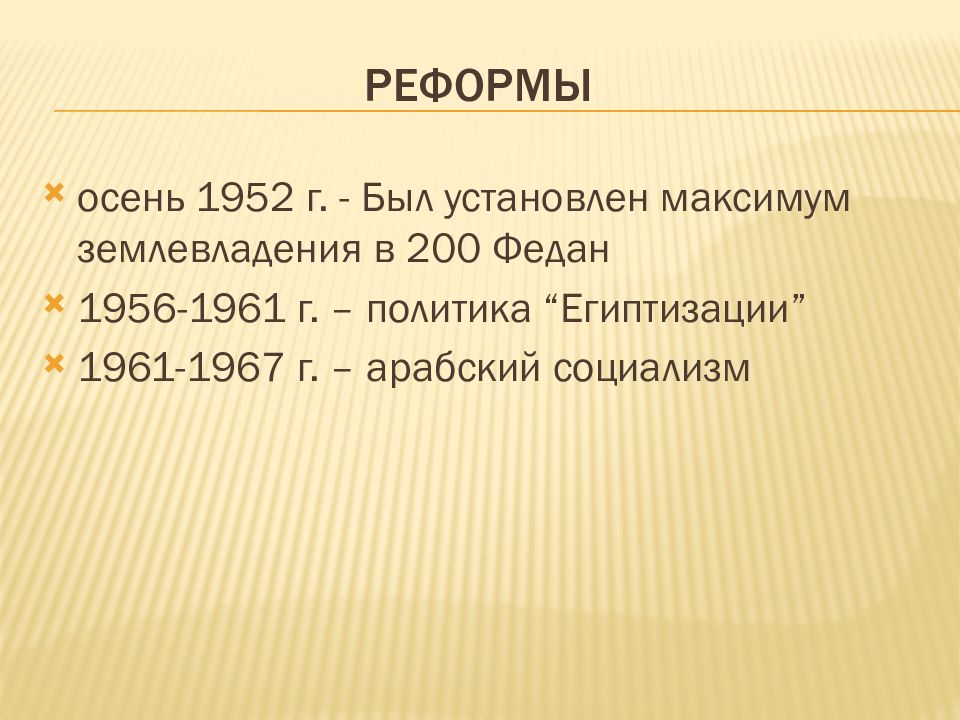 РЕФОРМЫ

осень 1952 г. - Был установлен максимум землевладения в 200 Федан

1956-1961 г. – политика “Египтизации”

1961-1967 г. – арабский социализм